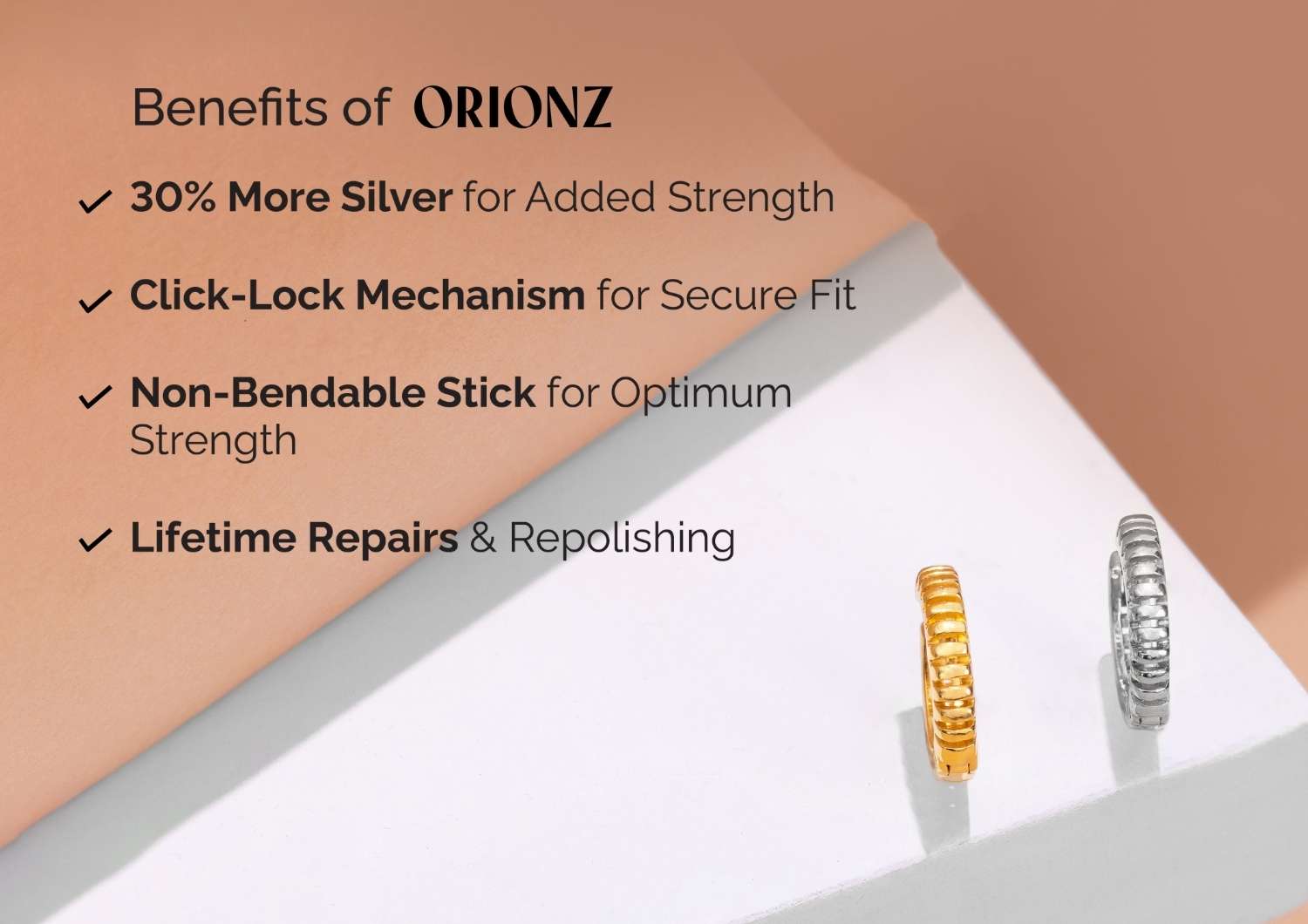 Benefits of ORIONZ

✓ 30% More Silver for Added Strength

✓ Click-Lock Mechanism for Secure Fit

✓ Non-Bendable Stick for Optimum Strength

✓ Lifetime Repairs & Repolishing